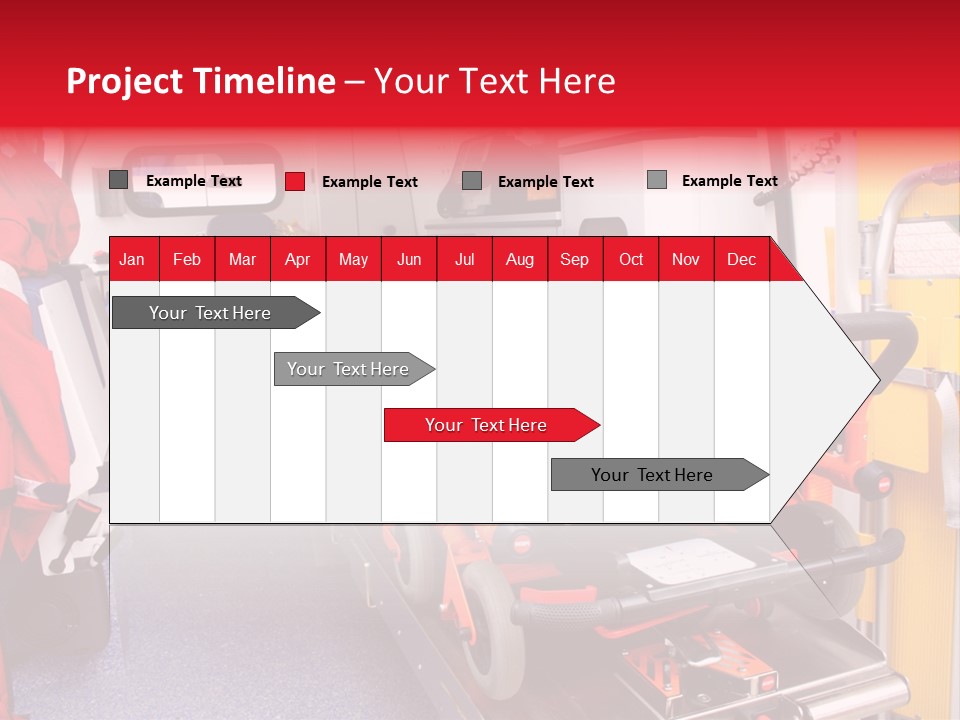 Project Timeline – Your Text Here

Example Text
Example Text
Example Text
Example Text

| Jan | Feb | Mar | Apr | May | Jun | Jul | Aug | Sep | Oct | Nov | Dec |
|---|---|---|---|---|---|---|---|---|---|---|---|

Your Text Here

Your Text Here

Your Text Here

Your Text Here